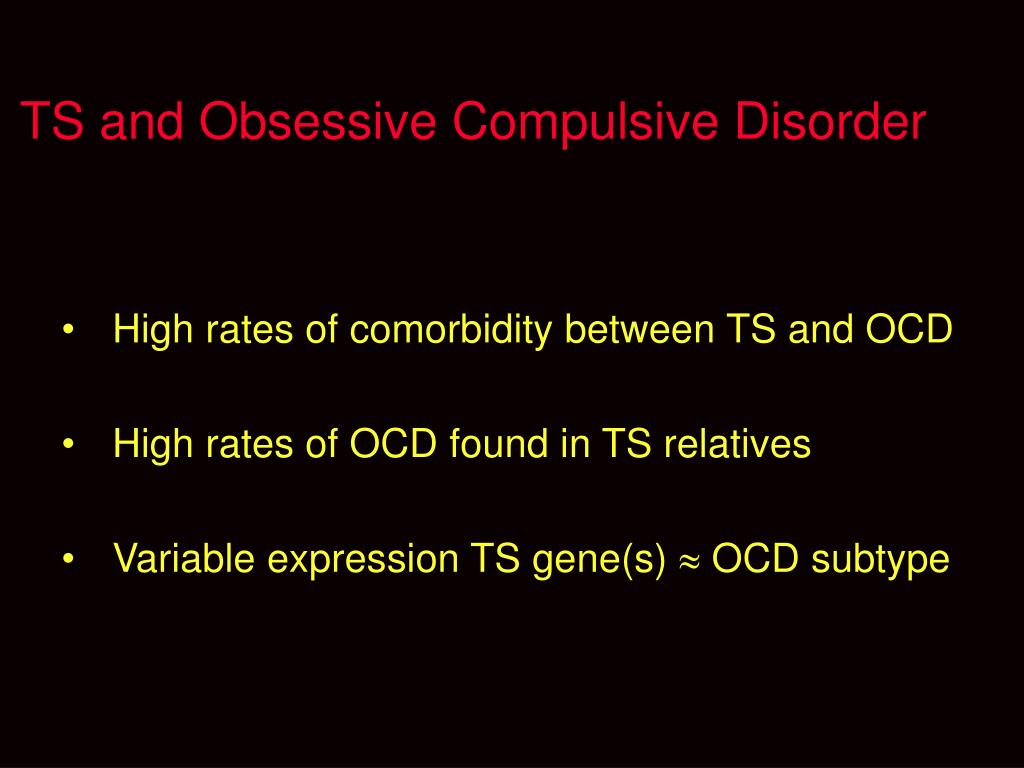 TS and Obsessive Compulsive Disorder

• High rates of comorbidity between TS and OCD

• High rates of OCD found in TS relatives

• Variable expression TS gene(s) $\approx$ OCD subtype